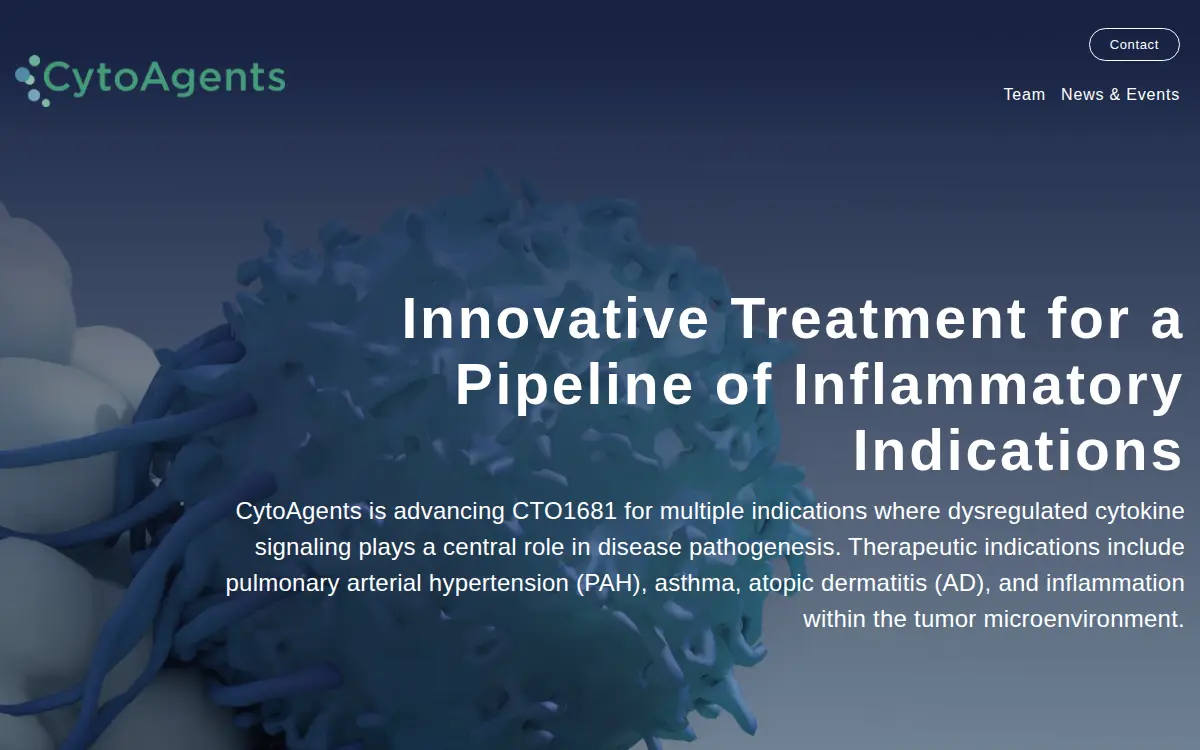 CytoAgents

Contact

Team News & Events

Innovative Treatment for a Pipeline of Inflammatory Indications

CytoAgents is advancing CTO1681 for multiple indications where dysregulated cytokine signaling plays a central role in disease pathogenesis. Therapeutic indications include pulmonary arterial hypertension (PAH), asthma, atopic dermatitis (AD), and inflammation within the tumor microenvironment.